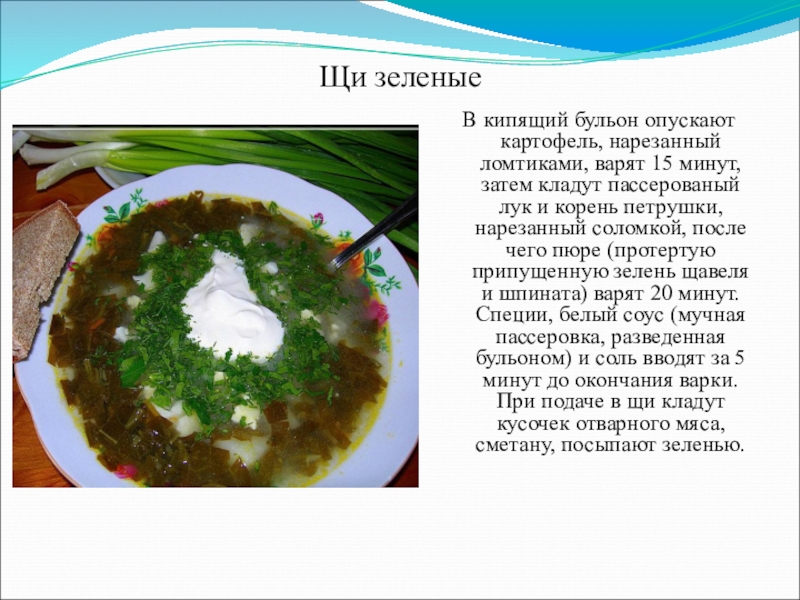 Щи зеленые

В кипящий бульон опускают картофель, нарезанный ломтиками, варят 15 минут, затем кладут пассерованый лук и корень петрушки, нарезанный соломкой, после чего пюре (протертую припущенную зелень щавеля и шпината) варят 20 минут. Специи, белый соус (мучная пассеровка, разведенная бульоном) и соль вводят за 5 минут до окончания варки. При подаче в щи кладут кусочек отварного мяса, сметану, посыпают зеленью.